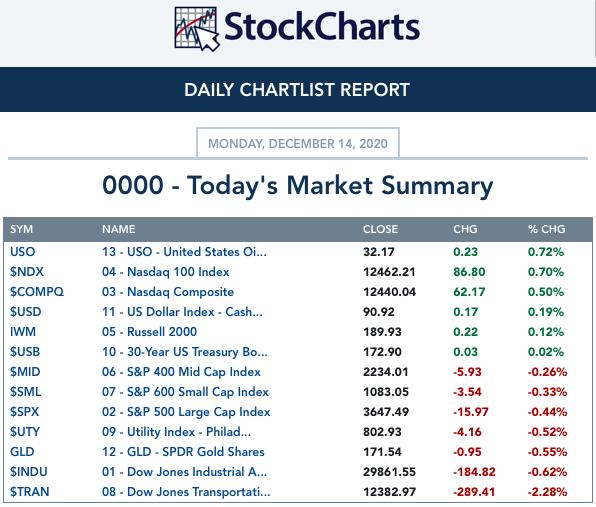 StockCharts

DAILY CHARTLIST REPORT

MONDAY, DECEMBER 14, 2020

0000 - Today's Market Summary

| SYM | NAME | CLOSE | CHG | % CHG |
|---|---|---|---|---|
| USO | 13 - USO - United States Oi... | 32.17 | 0.23 | 0.72% |
| \$NDX | 04 - Nasdaq 100 Index | 12462.21 | 86.80 | 0.70% |
| \$COMPQ | 03 - Nasdaq Composite | 12440.04 | 62.17 | 0.50% |
| \$USD | 11 - US Dollar Index - Cash... | 90.92 | 0.17 | 0.19% |
| IWM | 05 - Russell 2000 | 189.93 | 0.22 | 0.12% |
| \$USB | 10 - 30-Year US Treasury Bo... | 172.90 | 0.03 | 0.02% |
| \$MID | 06 - S&P 400 Mid Cap Index | 2234.01 | -5.93 | -0.26% |
| \$SML | 07 - S&P 600 Small Cap Index | 1083.05 | -3.54 | -0.33% |
| \$SPX | 02 - S&P 500 Large Cap Index | 3647.49 | -15.97 | -0.44% |
| \$UTY | 09 - Utility Index - Philad... | 802.93 | -4.16 | -0.52% |
| GLD | 12 - GLD - SPDR Gold Shares | 171.54 | -0.95 | -0.55% |
| \$INDU | 01 - Dow Jones Industrial A... | 29861.55 | -184.82 | -0.62% |
| \$TRAN | 08 - Dow Jones Transportati... | 12382.97 | -289.41 | -2.28% |